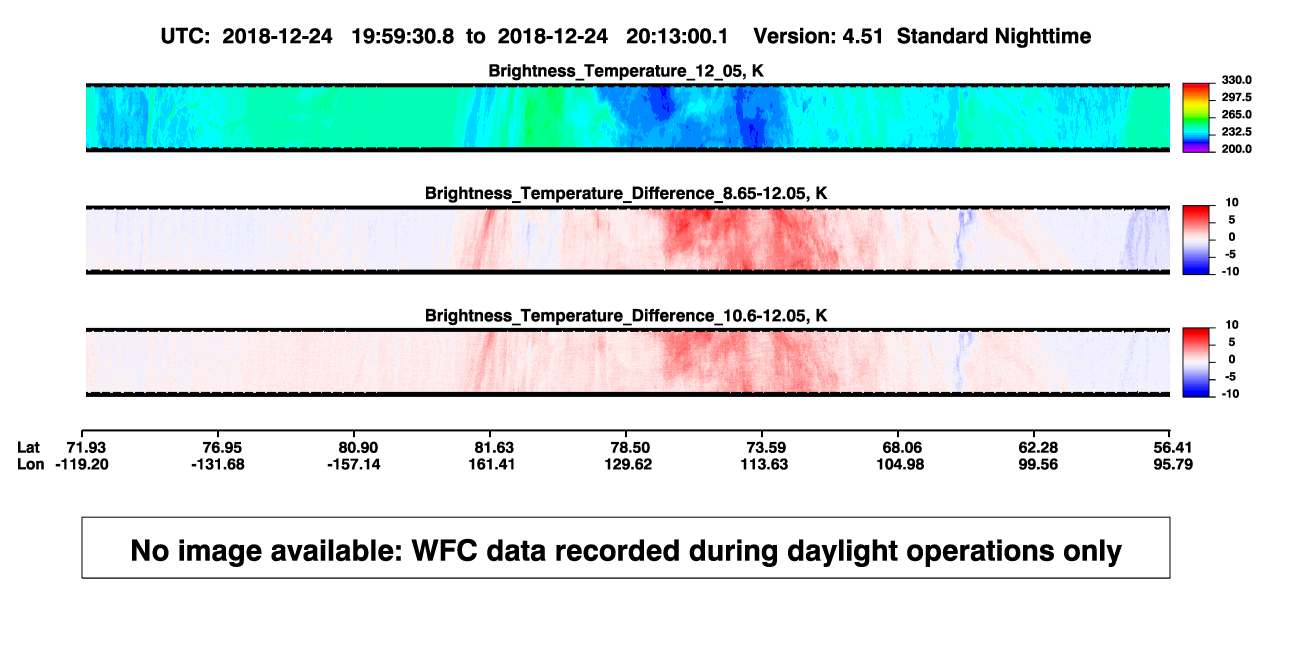 UTC: 2018-12-24 19:59:30.8 to 2018-12-24 20:13:00.1 Version: 4.51 Standard Nighttime

Brightness_Temperature_12_05, K

330.0
297.5
265.0
232.5
200.0

Brightness_Temperature_Difference_8.65-12.05, K

10
5
0
-5
-10

Brightness_Temperature_Difference_10.6-12.05, K

10
5
0
-5
-10

| Lat | 71.93 | 76.95 | 80.90 | 81.63 | 78.50 | 73.59 | 68.06 | 62.28 | 56.41 |
|---|---|---|---|---|---|---|---|---|---|
| Lon | -119.20 | -131.68 | -157.14 | 161.41 | 129.62 | 113.63 | 104.98 | 99.56 | 95.79 |

No image available: WFC data recorded during daylight operations only